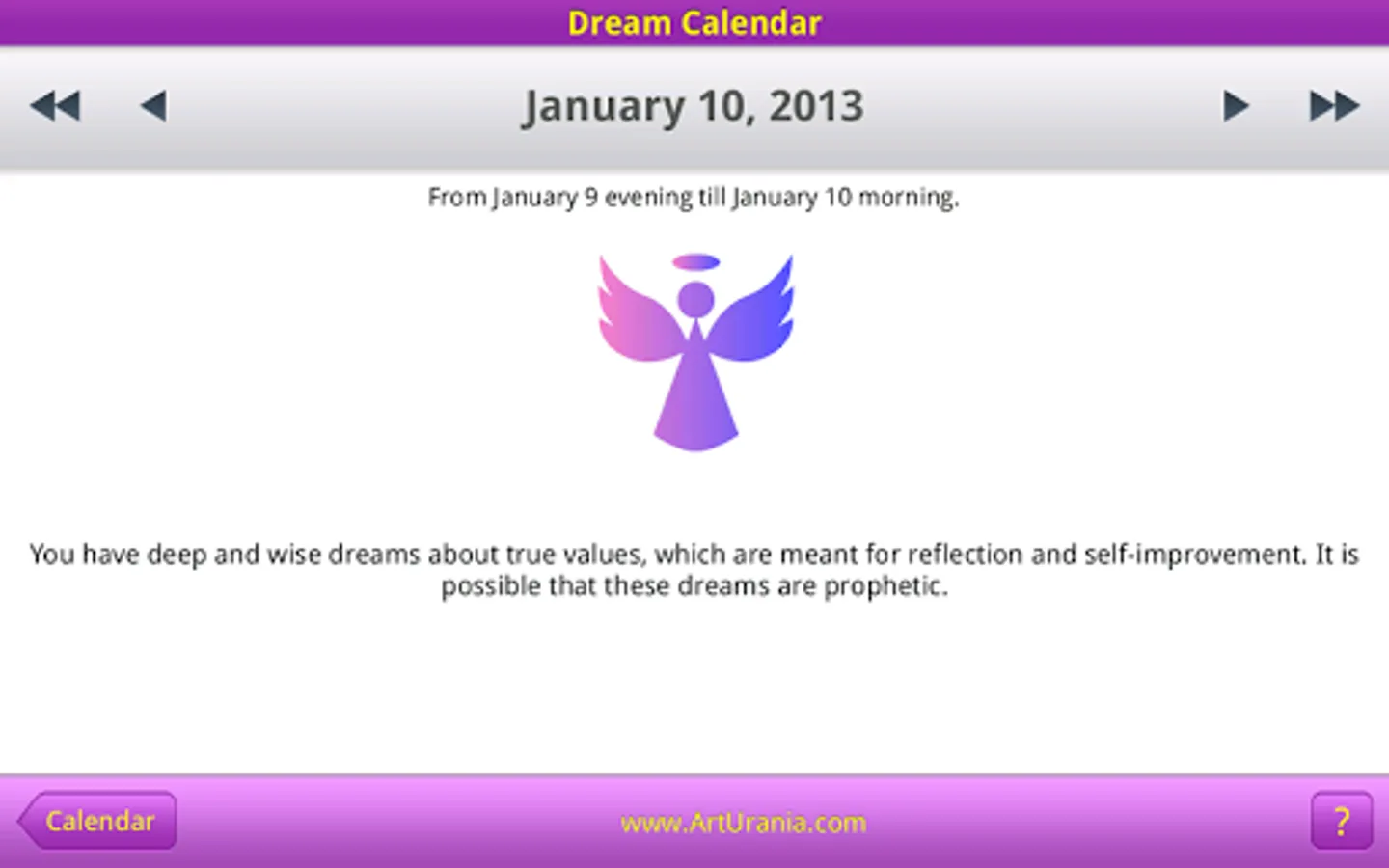 Dream Calendar

January 10, 2013

From January 9 evening till January 10 morning.

You have deep and wise dreams about true values, which are meant for reflection and self-improvement. It is possible that these dreams are prophetic.

Calendar

www.ArtUrania.com

?